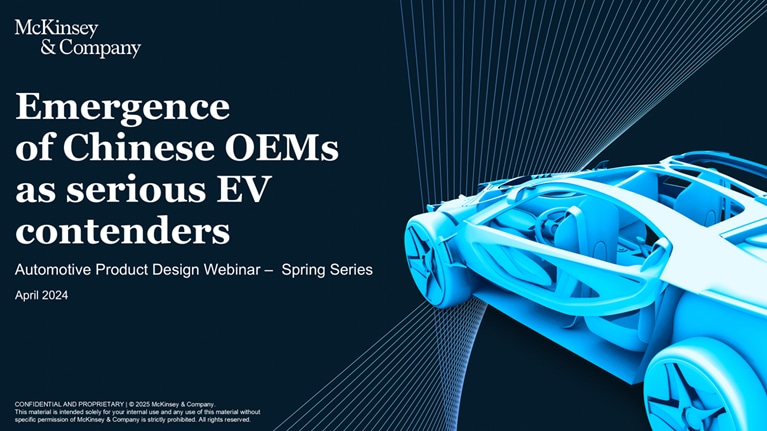 McKinsey & Company

Emergence of Chinese OEMs as serious EV contenders

Automotive Product Design Webinar – Spring Series

April 2024

CONFIDENTIAL AND PROPRIETARY | © 2025 McKinsey & Company.
This material is intended solely for your internal use and any use of this material without specific permission of McKinsey & Company is strictly prohibited. All rights reserved.